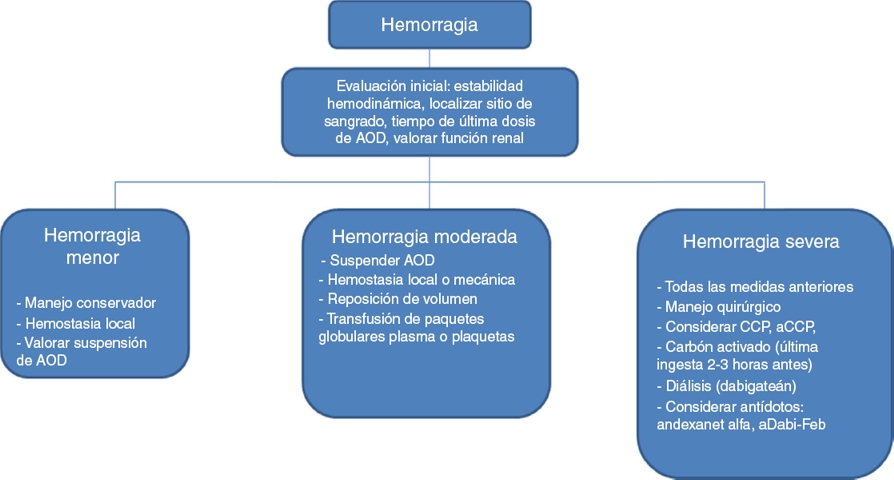 Hemorragia

Evaluación inicial: estabilidad hemodinámica, localizar sitio de sangrado, tiempo de última dosis de AOD, valorar función renal

Hemorragia menor

- Manejo conservador
- Hemostasia local
- Valorar suspensión de AOD

Hemorragia moderada

- Suspender AOD
- Hemostasia local o mecánica
- Reposición de volumen
- Transfusión de paquetes globulares plasma o plaquetas

Hemorragia severa

- Todas las medidas anteriores
- Manejo quirúrgico
- Considerar CCP, aCCP,
- Carbón activado (última ingesta 2-3 horas antes)
- Diálisis (dabigateán)
- Considerar antídotos: andexanet alfa, aDabi-Feb